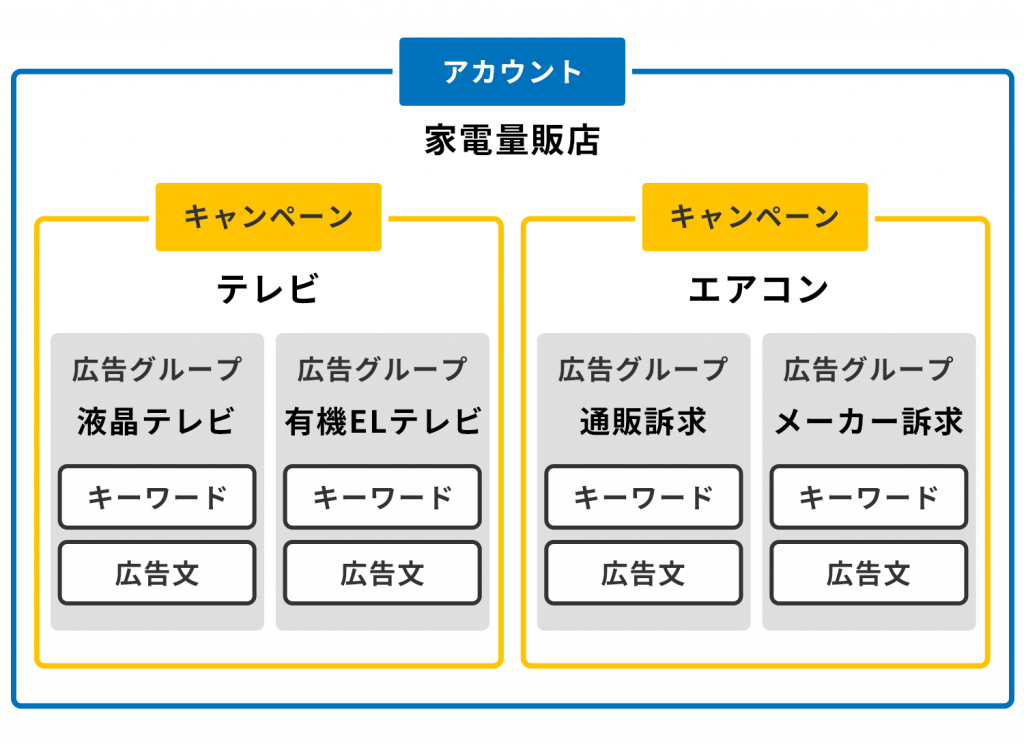 アカウント
家電量販店

キャンペーン
テレビ

広告グループ
液晶テレビ
キーワード
広告文

広告グループ
有機ELテレビ
キーワード
広告文

キャンペーン
エアコン

広告グループ
通販訴求
キーワード
広告文

広告グループ
メーカー訴求
キーワード
広告文